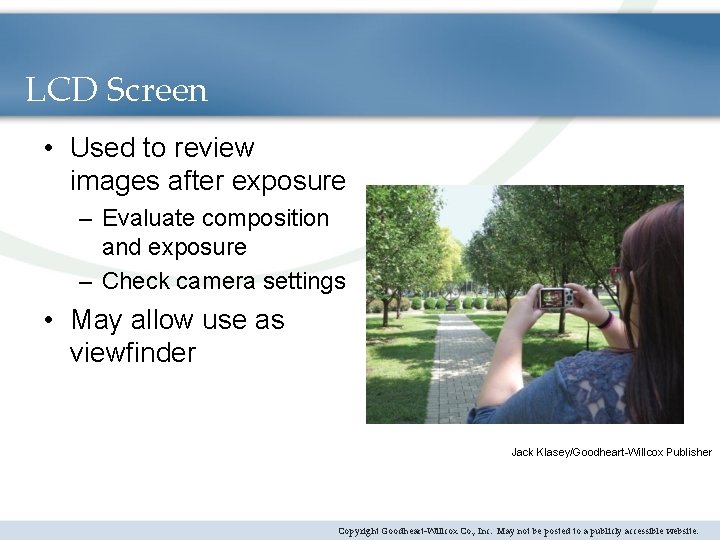 LCD Screen

• Used to review images after exposure
– Evaluate composition and exposure
– Check camera settings
• May allow use as viewfinder

Jack Klasey/Goodheart-Willcox Publisher

Copyright Goodheart-Willcox Co., Inc. May not be posted to a publicly accessible website.